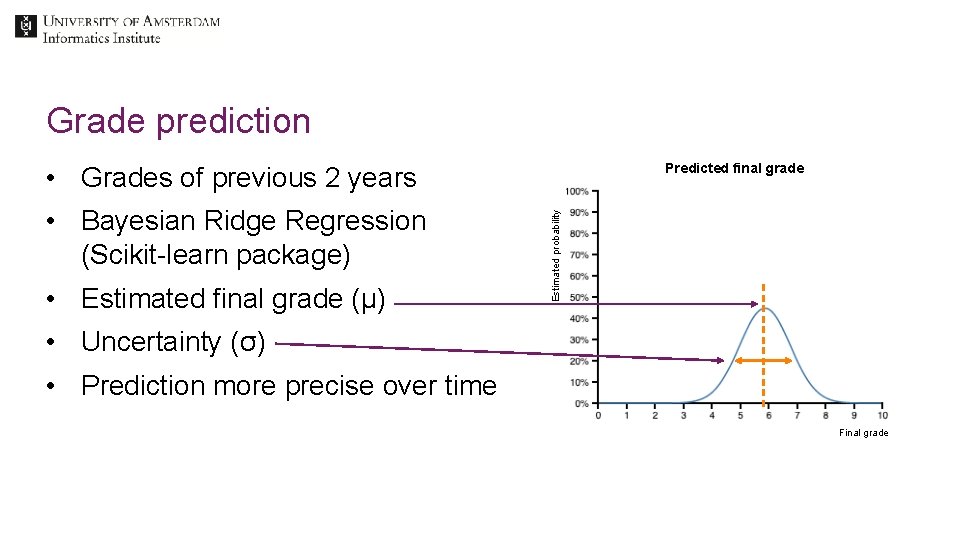 UNIVERSITY OF AMSTERDAM
Informatics Institute

Grade prediction

• Grades of previous 2 years
• Bayesian Ridge Regression (Scikit-learn package)
• Estimated final grade (μ)
• Uncertainty (σ)
• Prediction more precise over time

Predicted final grade

Estimated probability

100%
90%
80%
70%
60%
50%
40%
30%
20%
10%
0%

0 1 2 3 4 5 6 7 8 9 10

Final grade